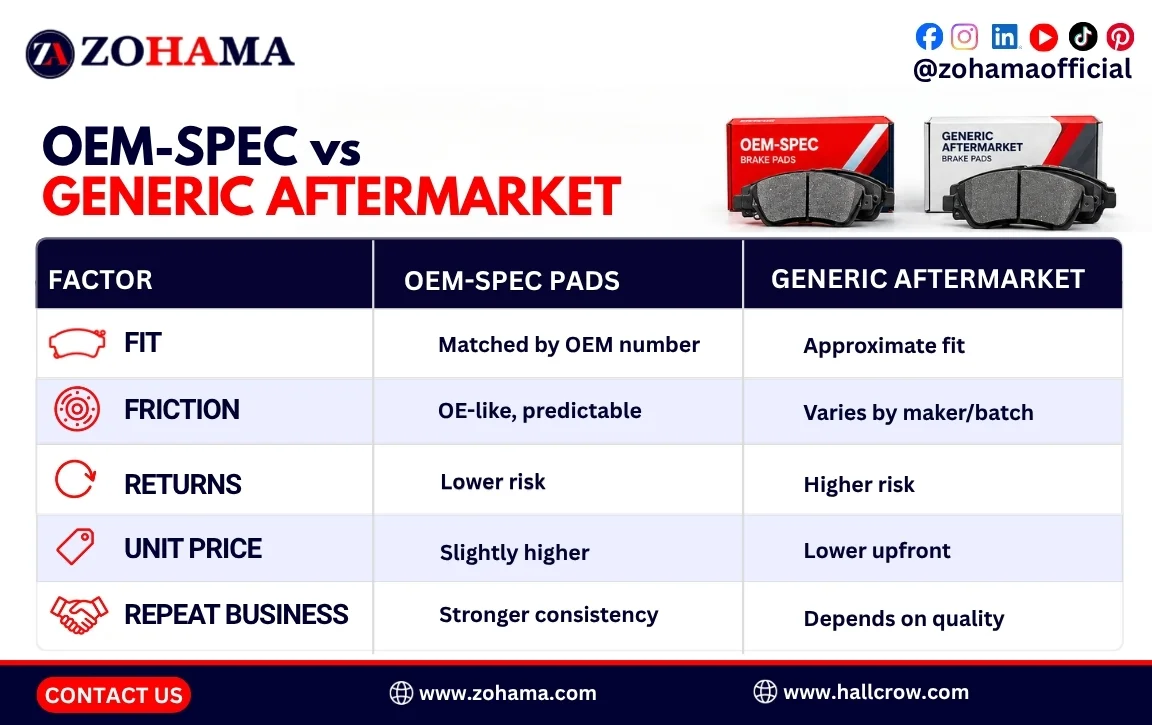 ZOHAMA

@zohamaofficial

OEM-SPEC vs
GENERIC AFTERMARKET

OEM-SPEC
BRAKE PADS

GENERIC
AFTERMARKET
BRAKE PADS

| FACTOR | OEM-SPEC PADS | GENERIC AFTERMARKET |
|---|---|---|
| FIT | Matched by OEM number | Approximate fit |
| FRICTION | OE-like, predictable | Varies by maker/batch |
| RETURNS | Lower risk | Higher risk |
| UNIT PRICE | Slightly higher | Lower upfront |
| REPEAT BUSINESS | Stronger consistency | Depends on quality |

CONTACT US
www.zohama.com
www.hallcrow.com